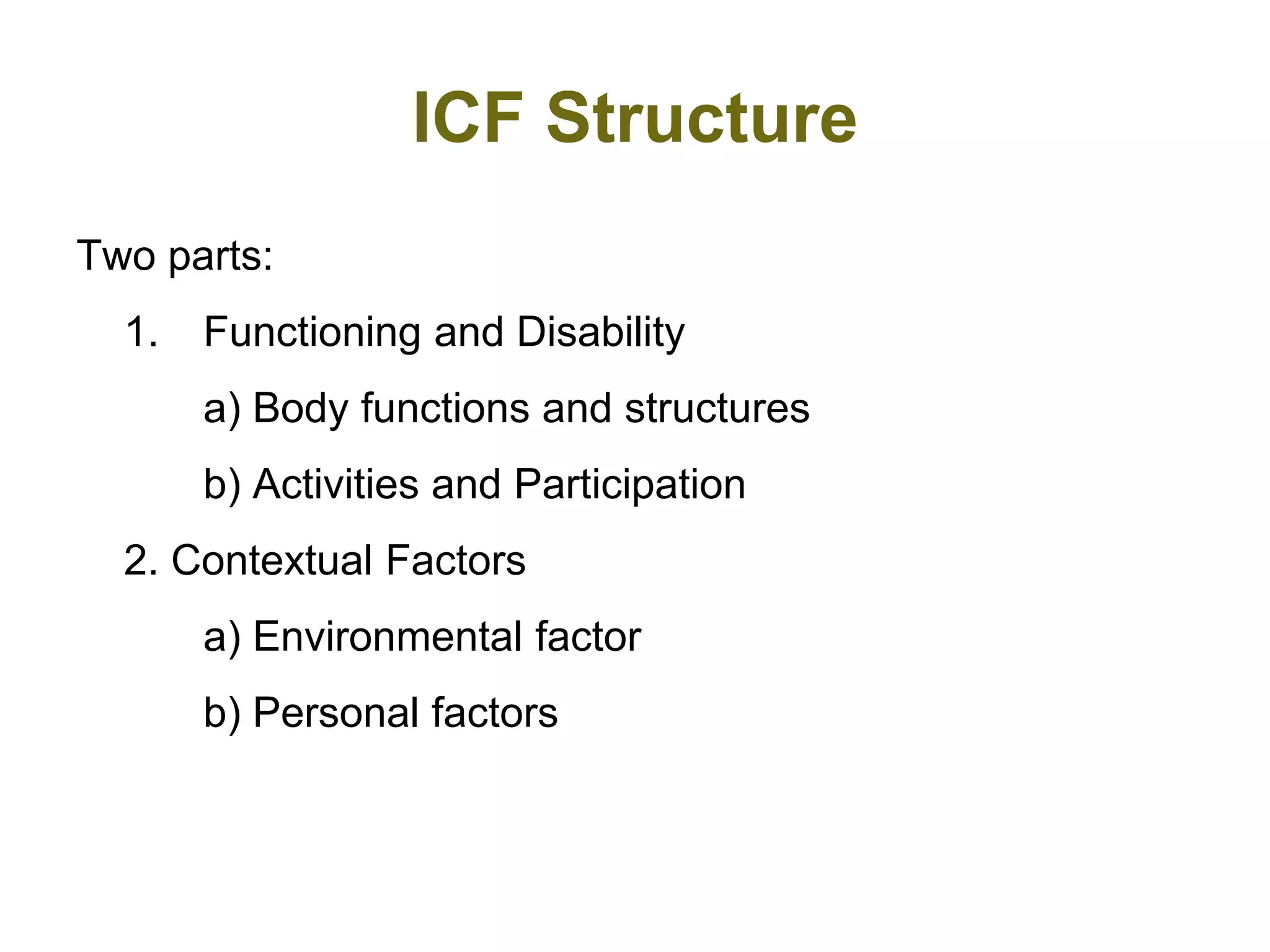 ICF Structure

Two parts:

1. Functioning and Disability

a) Body functions and structures

b) Activities and Participation

2. Contextual Factors

a) Environmental factor

b) Personal factors